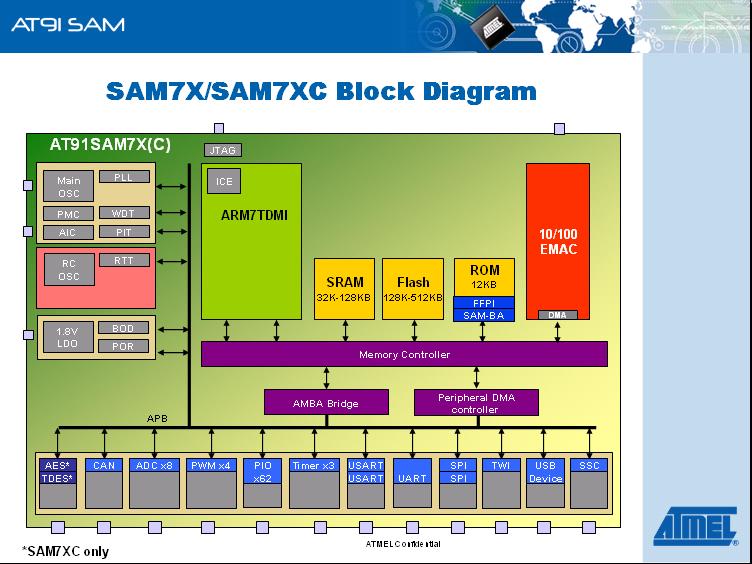 AT91 SAM

SAM7X/SAM7XC Block Diagram

AT91SAM7X(C)

JTAG

Main OSC
PLL
PMC
WDT
AIC
PIT

RC OSC
RTT

1.8V LDO
BOD
POR

ICE
ARM7TDMI

SRAM
32K-128KB

Flash
128K-512KB

ROM
12KB
FFPI
SAM-BA

10/100
EMAC
DMA

Memory Controller

AMBA Bridge

Peripheral DMA controller

APB

AES*
TDES*
CAN
ADC x8
PWM x4
PIO x62
Timer x3
USART
USART
UART
SPI
SPI
TWI
USB Device
SSC

*SAM7XC only

ATMEL Confidential

ATMEL